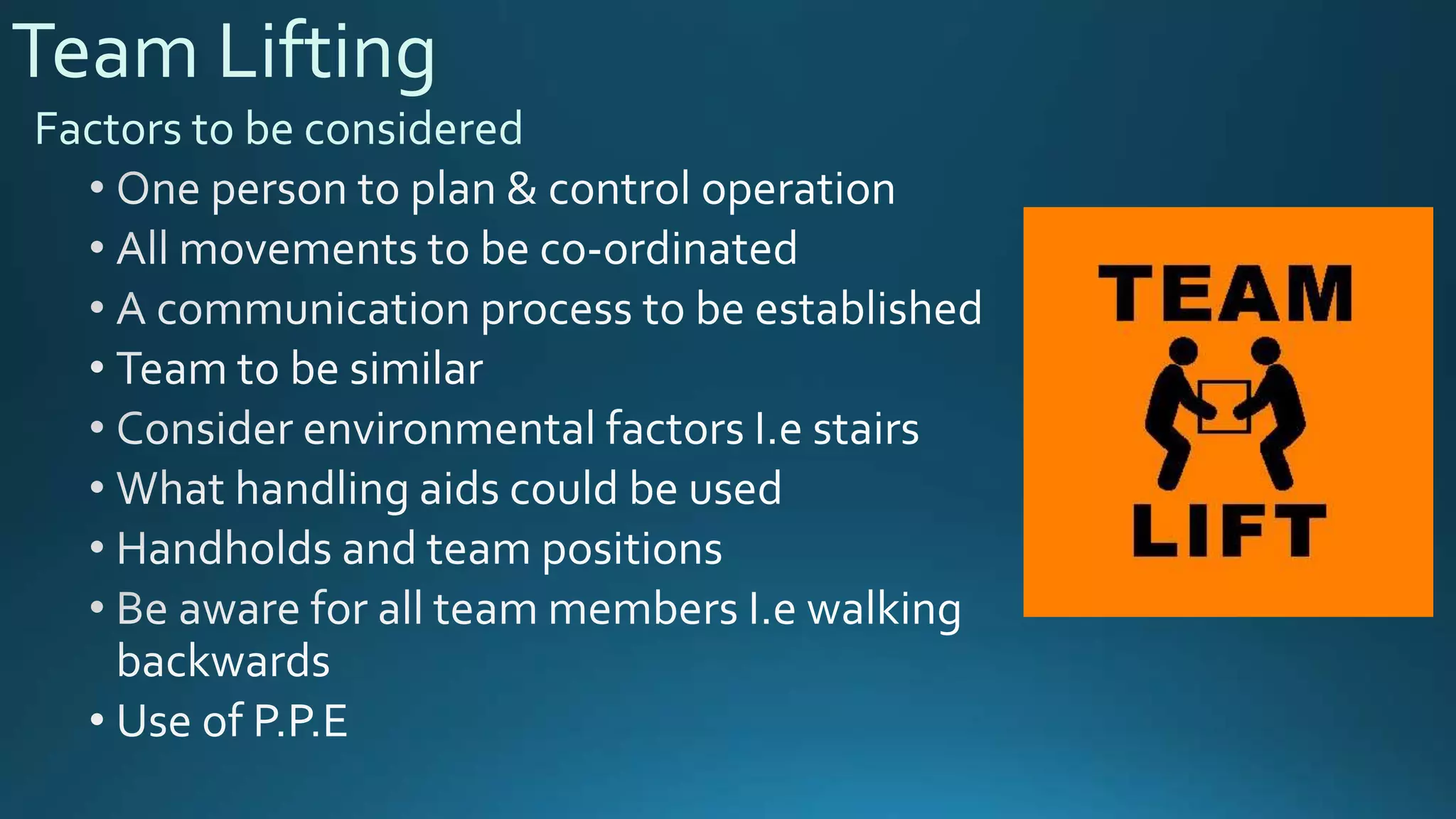 Team Lifting

Factors to be considered

• One person to plan & control operation
• All movements to be co-ordinated
• A communication process to be established
• Team to be similar
• Consider environmental factors I.e stairs
• What handling aids could be used
• Handholds and team positions
• Be aware for all team members I.e walking backwards
• Use of P.P.E

TEAM

LIFT